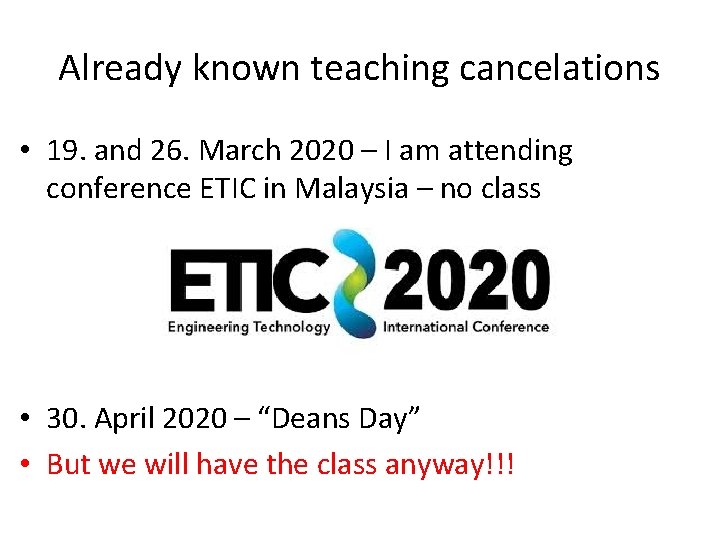 Already known teaching cancelations

• 19. and 26. March 2020 – I am attending conference ETIC in Malaysia – no class

ETIC 2020
Engineering Technology International Conference

• 30. April 2020 – “Deans Day”
• But we will have the class anyway!!!